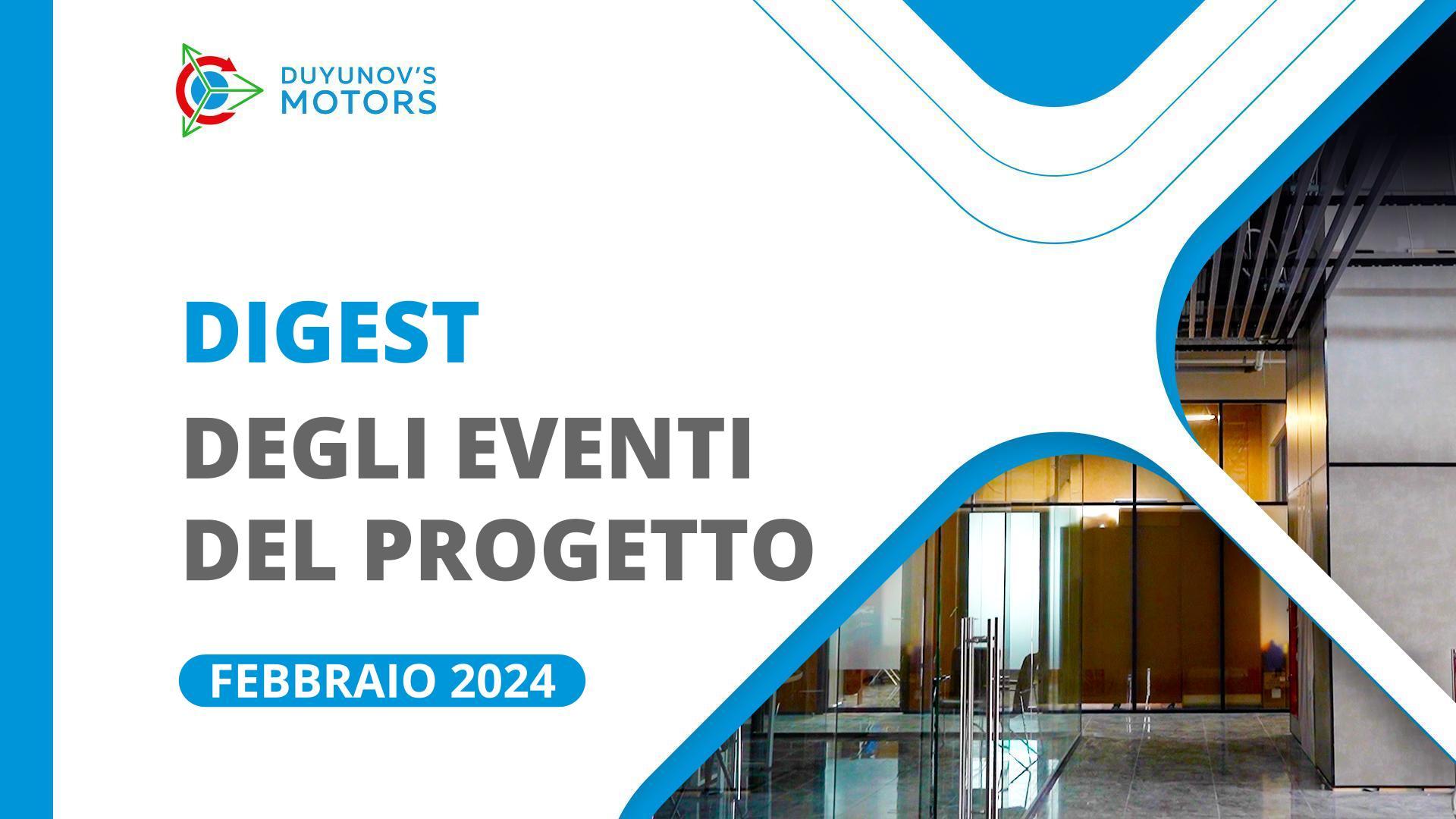 DUYUNOV'S
MOTORS

DIGEST
DEGLI EVENTI DEL PROGETTO

FEBBRAIO 2024